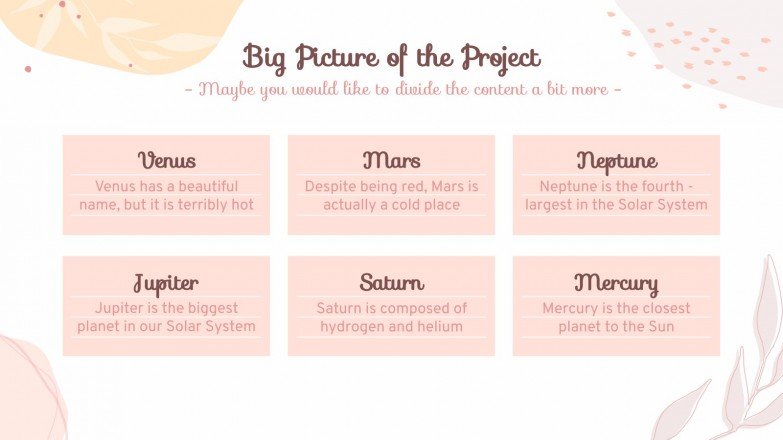 Big Picture of the Project

- Maybe you would like to divide the content a bit more -

Venus

Venus has a beautiful name, but it is terribly hot

Mars

Despite being red, Mars is actually a cold place

Neptune

Neptune is the fourth - largest in the Solar System

Jupiter

Jupiter is the biggest planet in our Solar System

Saturn

Saturn is composed of hydrogen and helium

Mercury

Mercury is the closest planet to the Sun